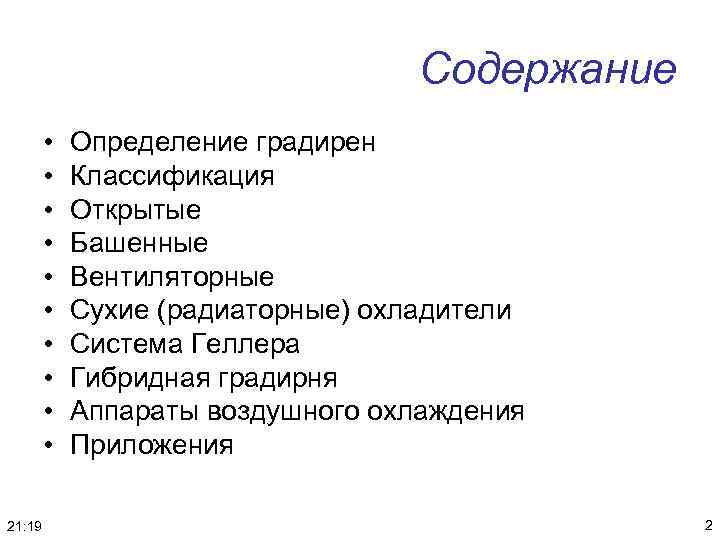 Содержание

• Определение градирен
• Классификация
• Открытые
• Башенные
• Вентиляторные
• Сухие (радиаторные) охладители
• Система Геллера
• Гибридная градирня
• Аппараты воздушного охлаждения
• Приложения

21:19

2